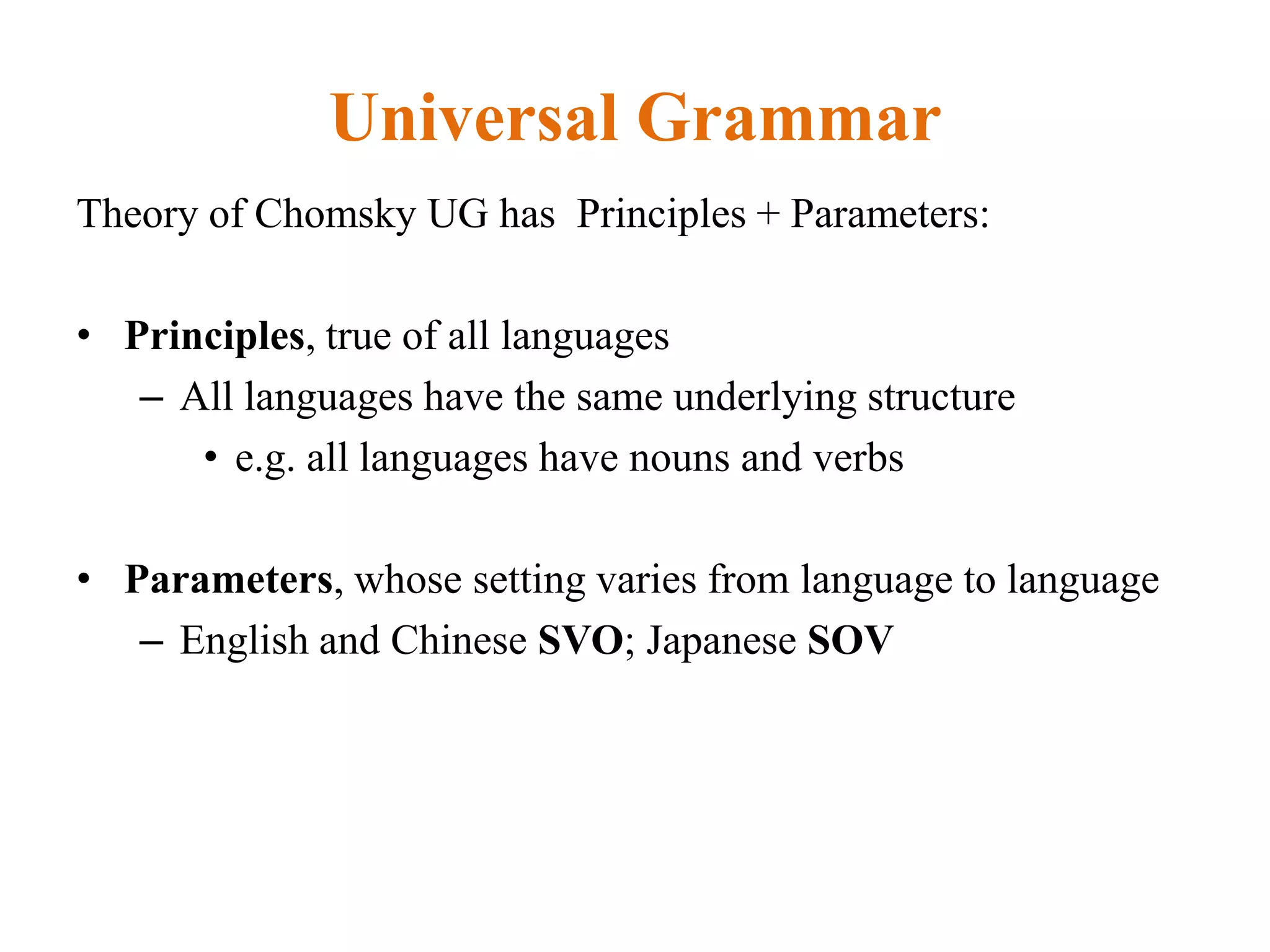 Universal Grammar

Theory of Chomsky UG has Principles + Parameters:

• Principles, true of all languages
– All languages have the same underlying structure
• e.g. all languages have nouns and verbs

• Parameters, whose setting varies from language to language
– English and Chinese SVO; Japanese SOV